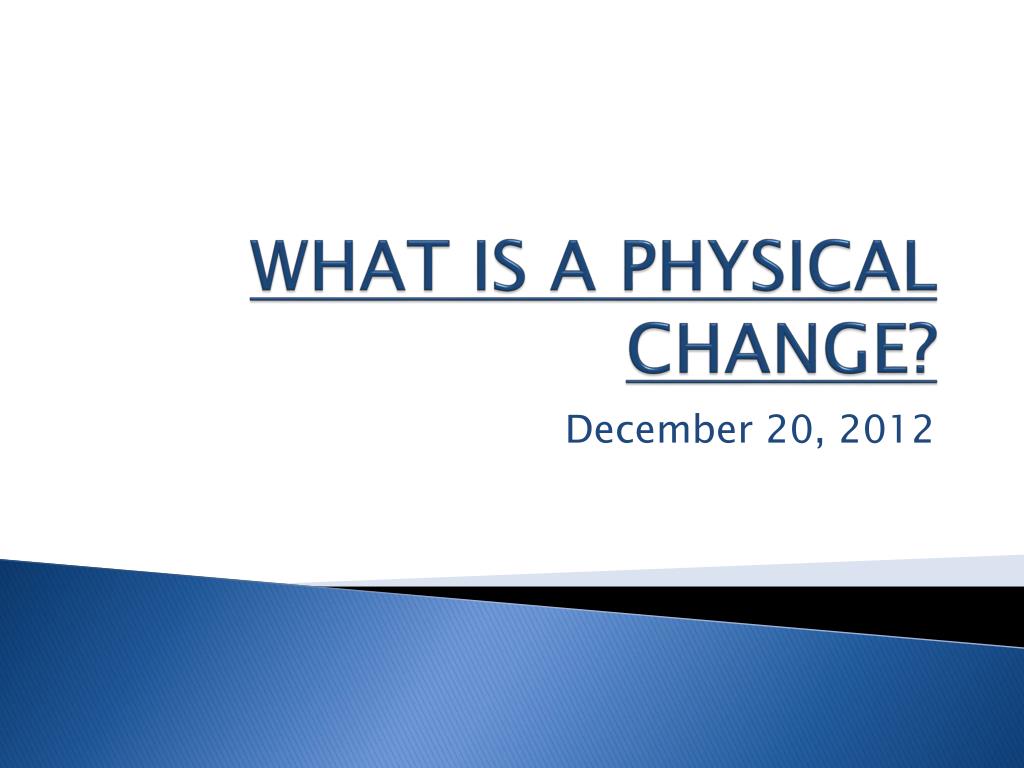 WHAT IS A PHYSICAL CHANGE?

December 20, 2012